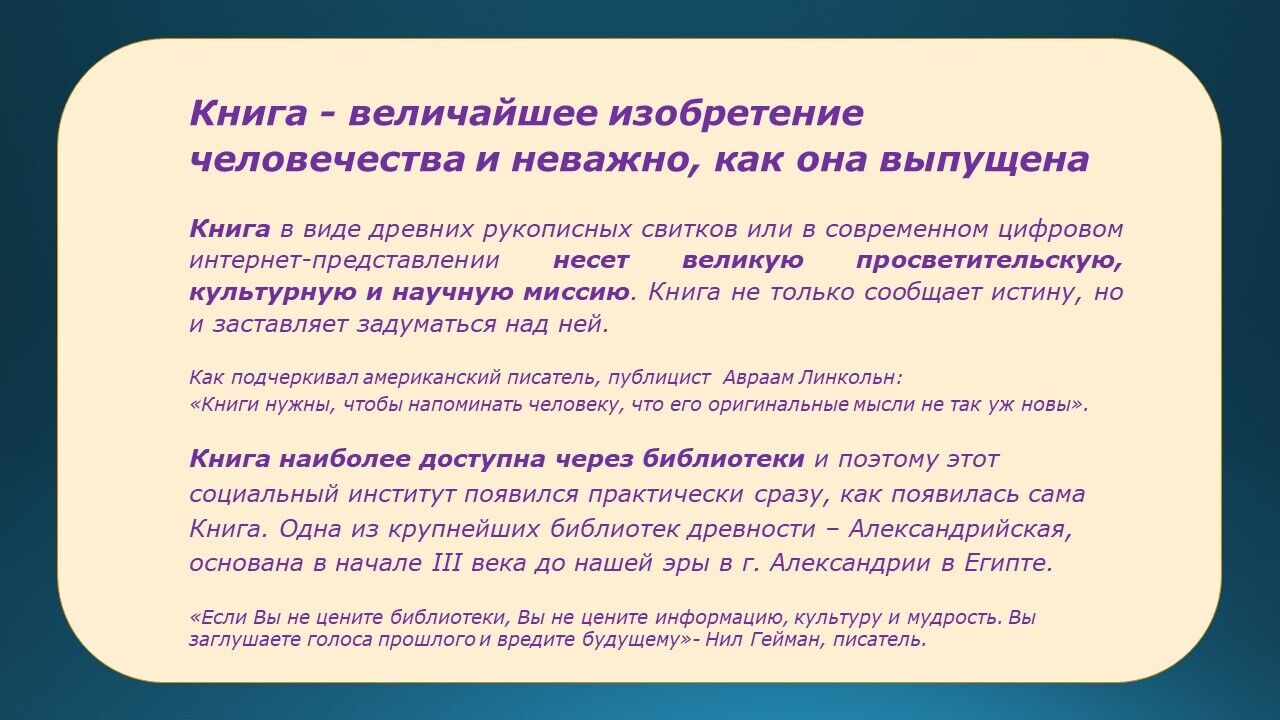 Книга - величайшее изобретение человечества и неважно, как она выпущена

Книга в виде древних рукописных свитков или в современном цифровом интернет-представлении несет великую просветительскую, культурную и научную миссию. Книга не только сообщает истину, но и заставляет задуматься над ней.

Как подчеркивал американский писатель, публицист Авраам Линкольн:
«Книги нужны, чтобы напоминать человеку, что его оригинальные мысли не так уж новы».

Книга наиболее доступна через библиотеки и поэтому этот социальный институт появился практически сразу, как появилась сама Книга. Одна из крупнейших библиотек древности – Александрийская, основана в начале III века до нашей эры в г. Александрии в Египте.

«Если Вы не цените библиотеки, Вы не цените информацию, культуру и мудрость. Вы заглушаете голоса прошлого и вредите будущему»- Нил Гейман, писатель.